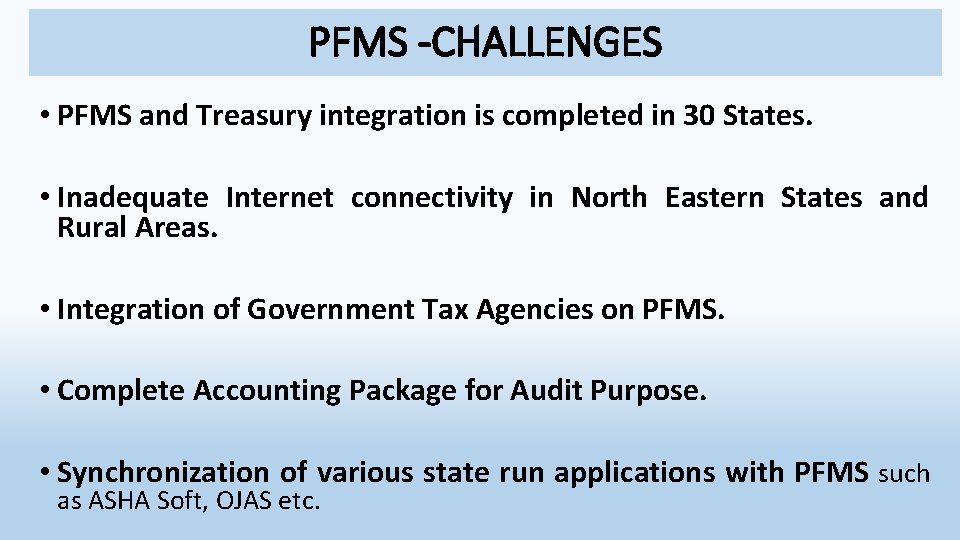 PFMS -CHALLENGES

• PFMS and Treasury integration is completed in 30 States.

• Inadequate Internet connectivity in North Eastern States and Rural Areas.

• Integration of Government Tax Agencies on PFMS.

• Complete Accounting Package for Audit Purpose.

• Synchronization of various state run applications with PFMS such as ASHA Soft, OJAS etc.